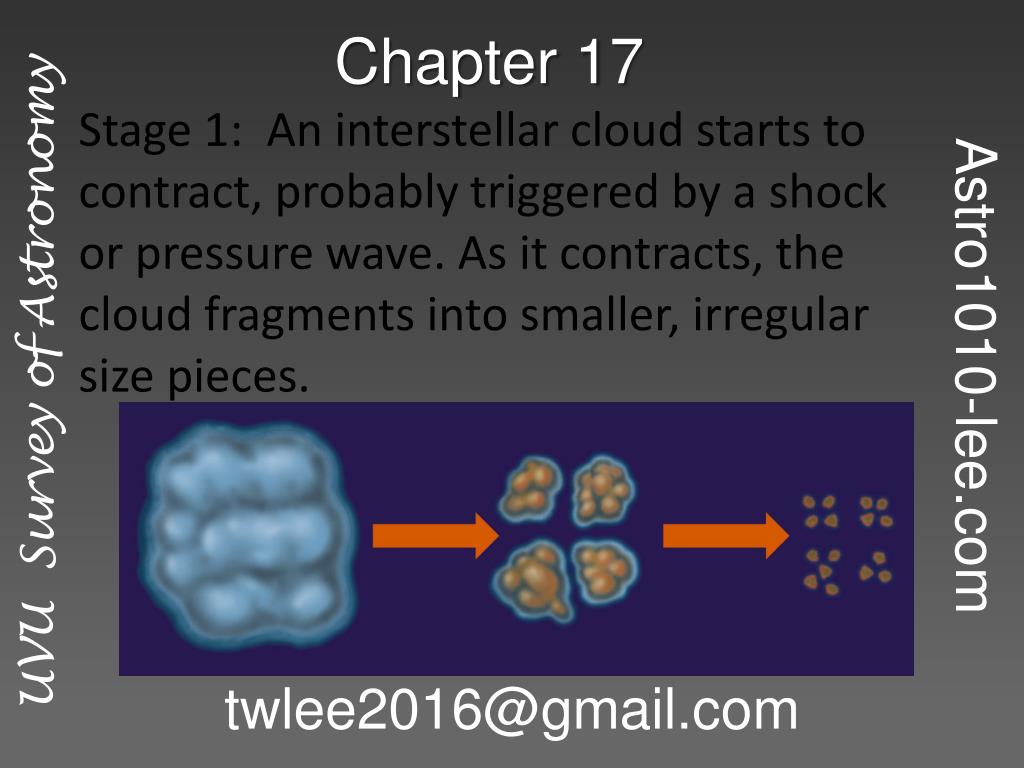 UVU Survey of Astronomy

Chapter 17

Stage 1: An interstellar cloud starts to contract, probably triggered by a shock or pressure wave. As it contracts, the cloud fragments into smaller, irregular size pieces.

Astro1010-lee.com

twlee2016@gmail.com